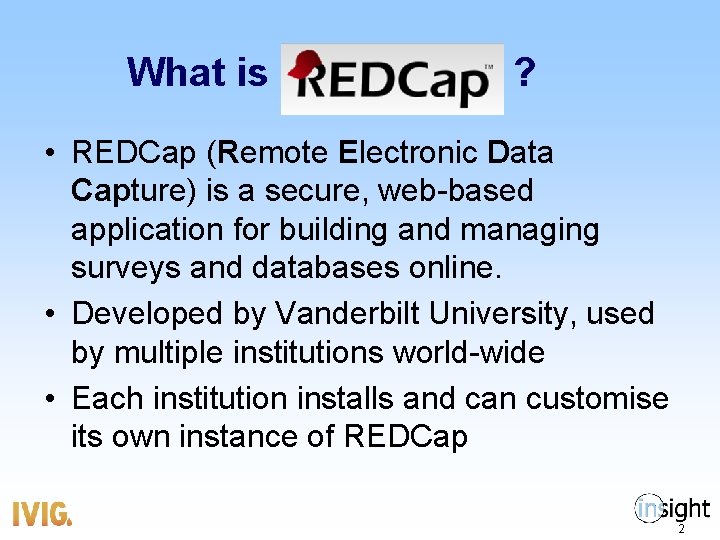 What is REDCap™ ?

• REDCap (Remote Electronic Data Capture) is a secure, web-based application for building and managing surveys and databases online.

• Developed by Vanderbilt University, used by multiple institutions world-wide

• Each institution installs and can customise its own instance of REDCap

IVIG.

insight

2